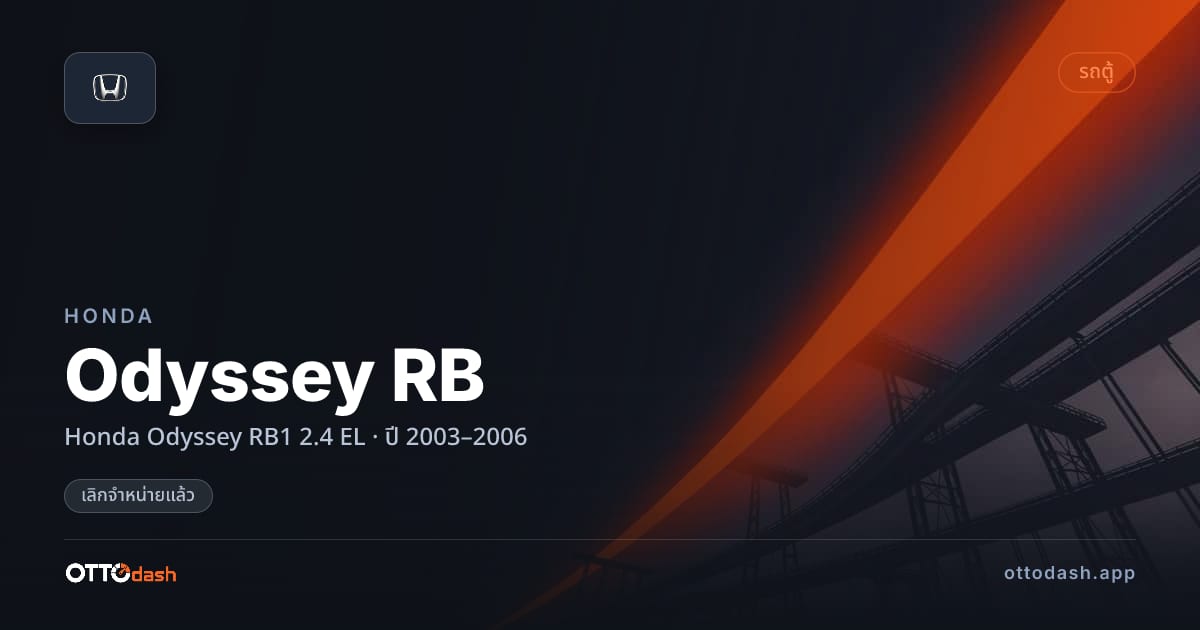 รถตู้

HONDA

Odyssey RB

Honda Odyssey RB1 2.4 EL · ปี 2003–2006

เลิกจำหน่ายแล้ว

OTTOdash

ottodash.app